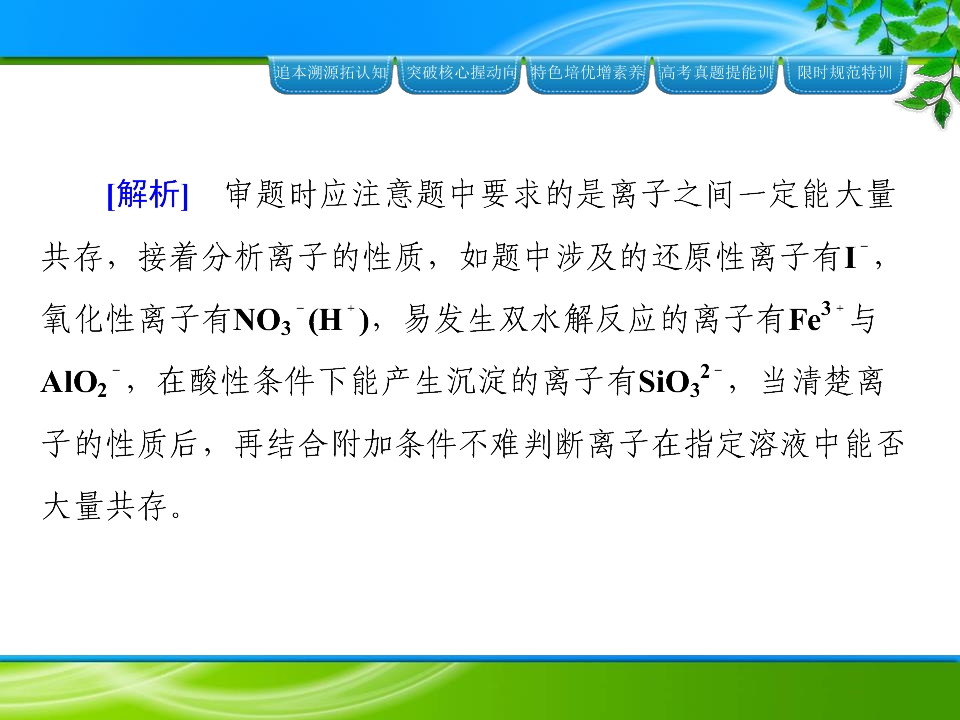 追本溯源拓认知 突破核心握动向 特色培优增素养 高考真题提能训 限时规范特训

[解析] 审题时应注意题中要求的是离子之间一定能大量共存，接着分析离子的性质，如题中涉及的还原性离子有$I^-$，氧化性离子有$NO_3^-(H^+)$，易发生双水解反应的离子有$Fe^{3+}$与$AlO_2^-$，在酸性条件下能产生沉淀的离子有$SiO_3^{2-}$，当清楚离子的性质后，再结合附加条件不难判断离子在指定溶液中能否大量共存。